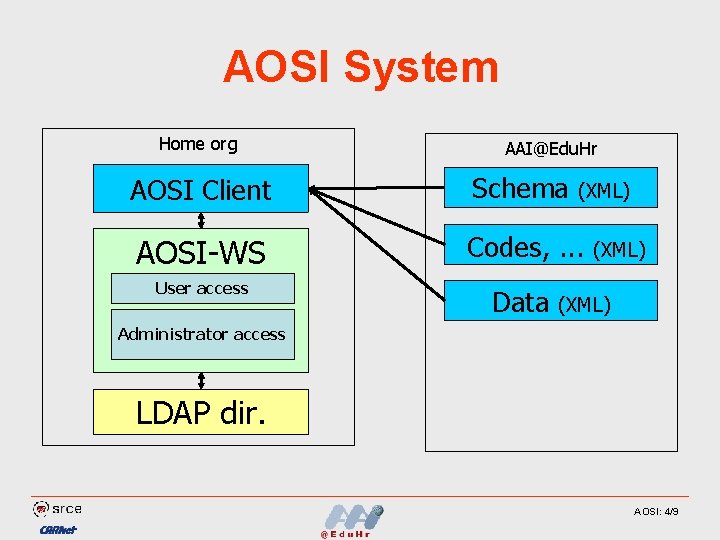 AOSI System

Home org

AOSI Client

AOSI-WS

User access

Administrator access

LDAP dir.

AAI@EduHr

Schema (XML)

Codes, ... (XML)

Data (XML)

srce

CARNet

AAI
@EduHr

AOSI: 4/9